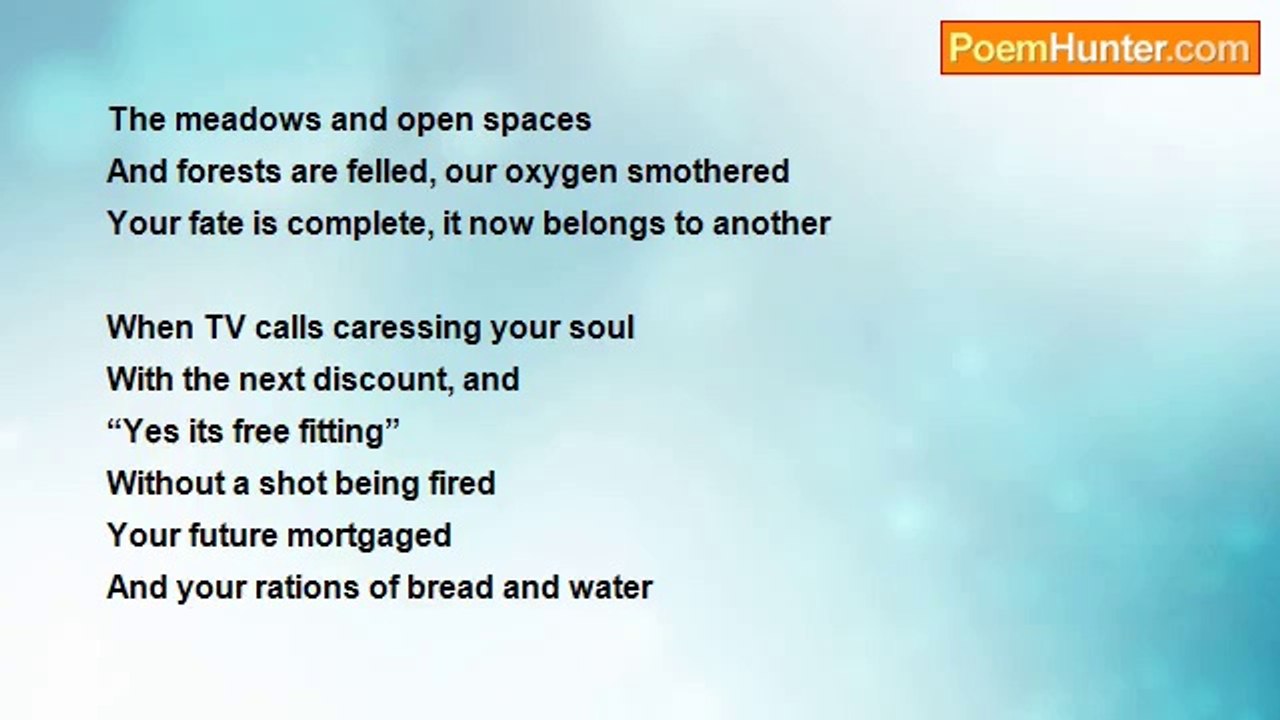 PoemHunter.com

The meadows and open spaces
And forests are felled, our oxygen smothered
Your fate is complete, it now belongs to another

When TV calls caressing your soul
With the next discount, and
“Yes its free fitting”
Without a shot being fired
Your future mortgaged
And your rations of bread and water